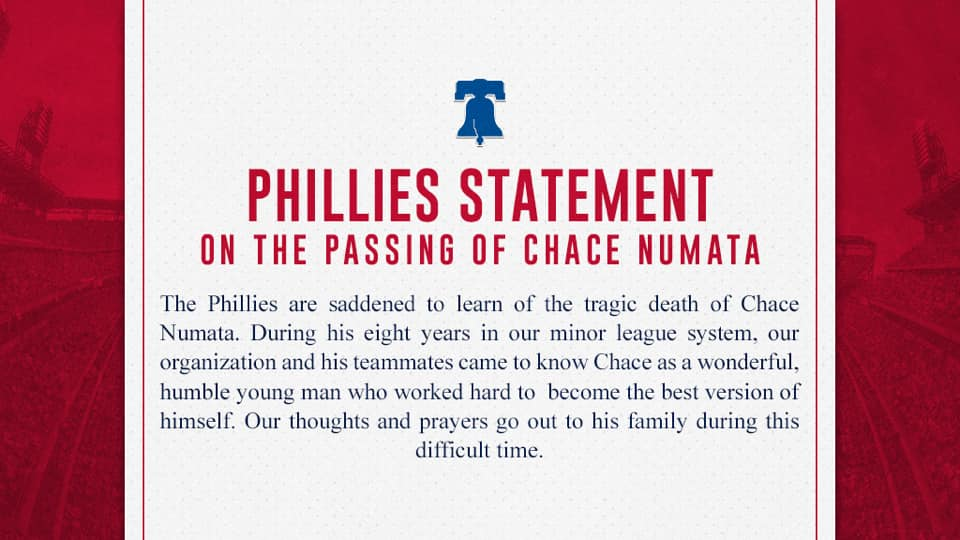 PHILLIES STATEMENT
ON THE PASSING OF CHACE NUMATA

The Phillies are saddened to learn of the tragic death of Chace Numata. During his eight years in our minor league system, our organization and his teammates came to know Chace as a wonderful, humble young man who worked hard to become the best version of himself. Our thoughts and prayers go out to his family during this difficult time.